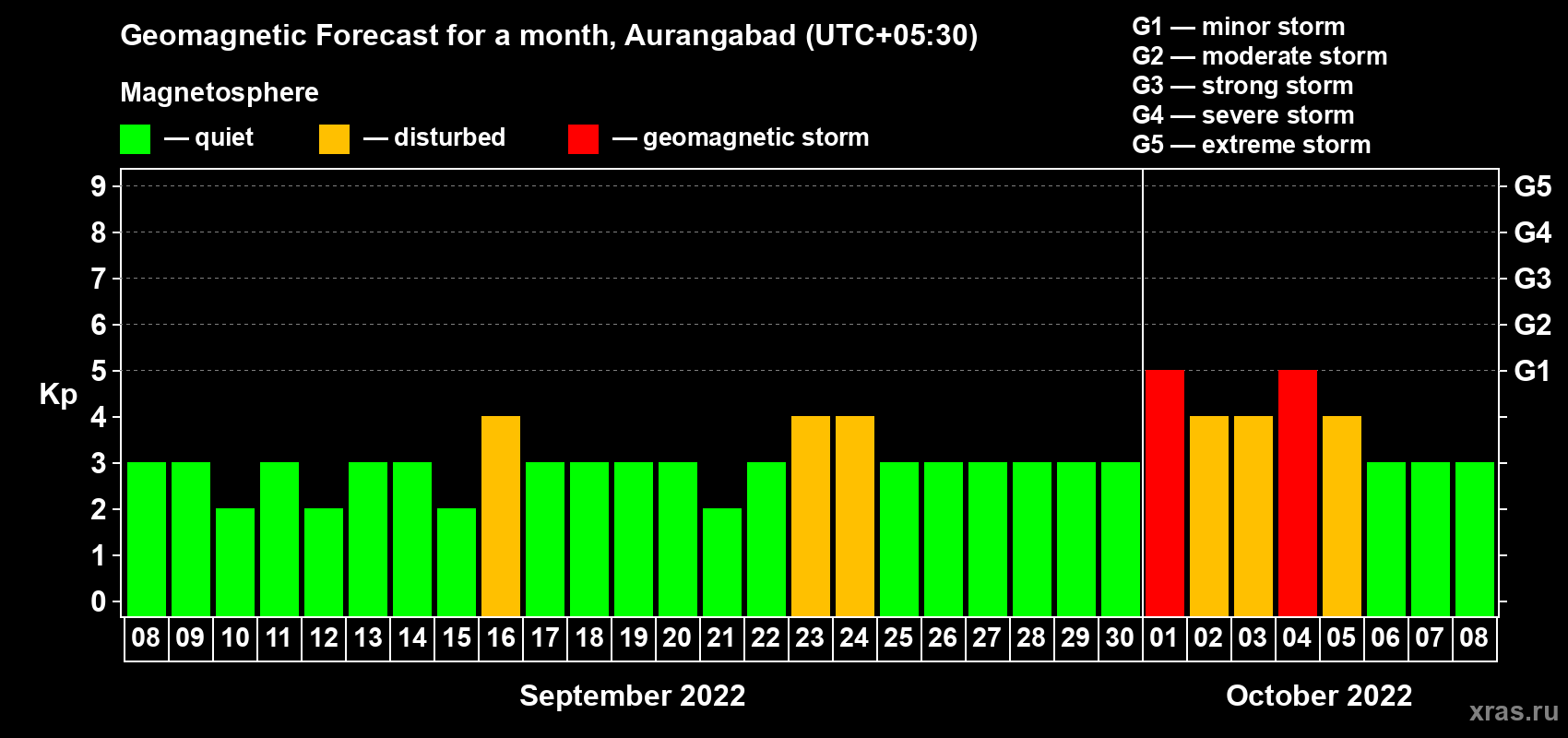 Geomagnetic Forecast for a month, Aurangabad (UTC+05:30)

Magnetosphere

— quiet — disturbed — geomagnetic storm

G1 — minor storm
G2 — moderate storm
G3 — strong storm
G4 — severe storm
G5 — extreme storm

Kp

9
8
7
6
5
4
3
2
1
0

G5
G4
G3
G2
G1

08 09 10 11 12 13 14 15 16 17 18 19 20 21 22 23 24 25 26 27 28 29 30 01 02 03 04 05 06 07 08

September 2022

October 2022

xras.ru